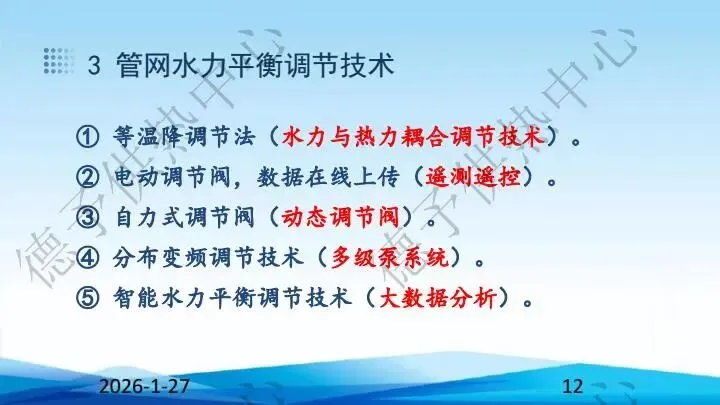 3 管网水力平衡调节技术

① 等温降调节法（水力与热力耦合调节技术）。

② 电动调节阀，数据在线上传（遥测遥控）。

③ 自力式调节阀（动态调节阀）。

④ 分布变频调节技术（多级泵系统）。

⑤ 智能水力平衡调节技术（大数据分析）。

德予供热中心

德予供热中心

2026-1-27

12